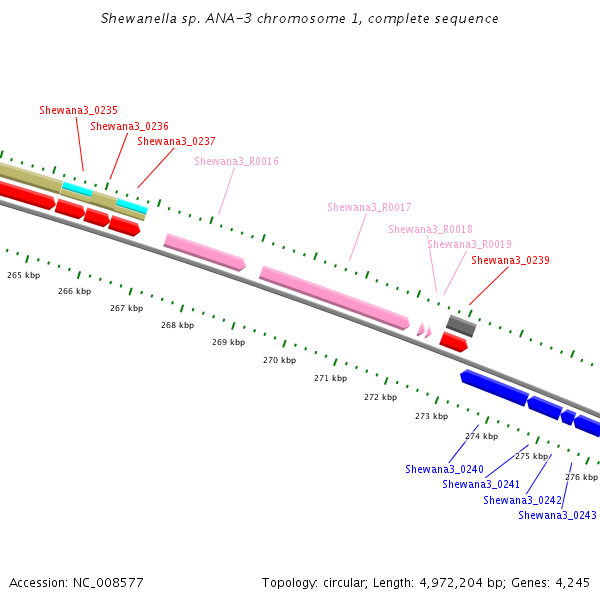 Shewanella sp. ANA-3 chromosome 1, complete sequence

Shewana3_0235
Shewana3_0236
Shewana3_0237
Shewana3_R0016
Shewana3_R0017
Shewana3_R0018
Shewana3_R0019
Shewana3_0239

265 kbp
266 kbp
267 kbp
268 kbp
269 kbp
270 kbp
271 kbp
272 kbp
273 kbp
274 kbp
275 kbp
276 kbp

Shewana3_0240
Shewana3_0241
Shewana3_0242
Shewana3_0243

Accession: NC_008577

Topology: circular; Length: 4,972,204 bp; Genes: 4,245